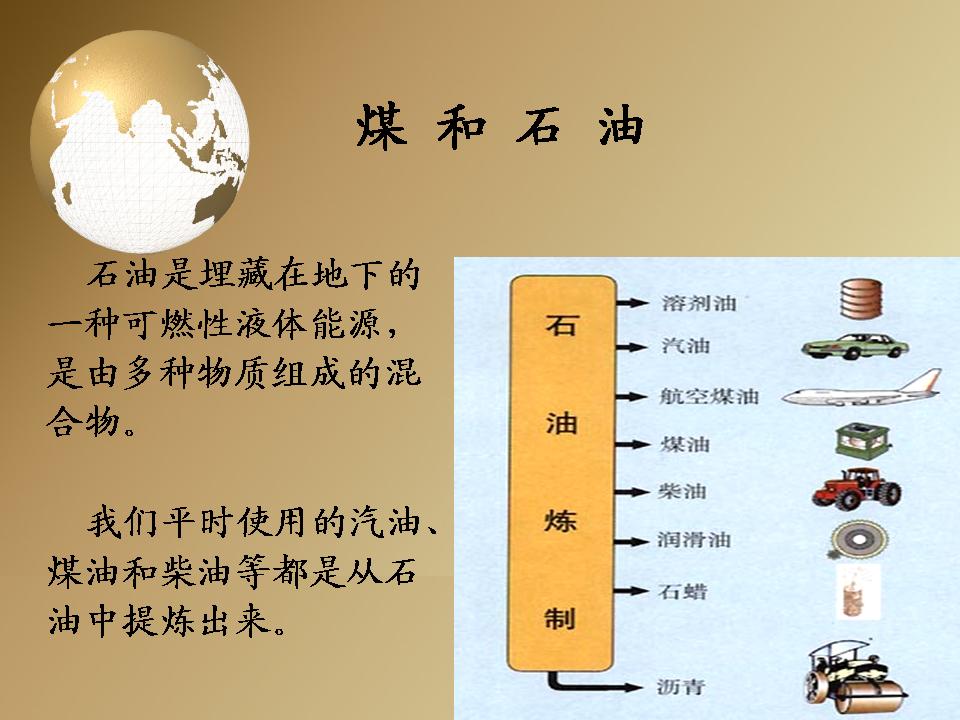 煤 和 石 油

石油是埋藏在地下的一种可燃性液体能源，是由多种物质组成的混合物。

我们平时使用的汽油、煤油和柴油等都是从石油中提炼出来。

石油炼制

溶剂油
汽油
航空煤油
煤油
柴油
润滑油
石蜡
沥青